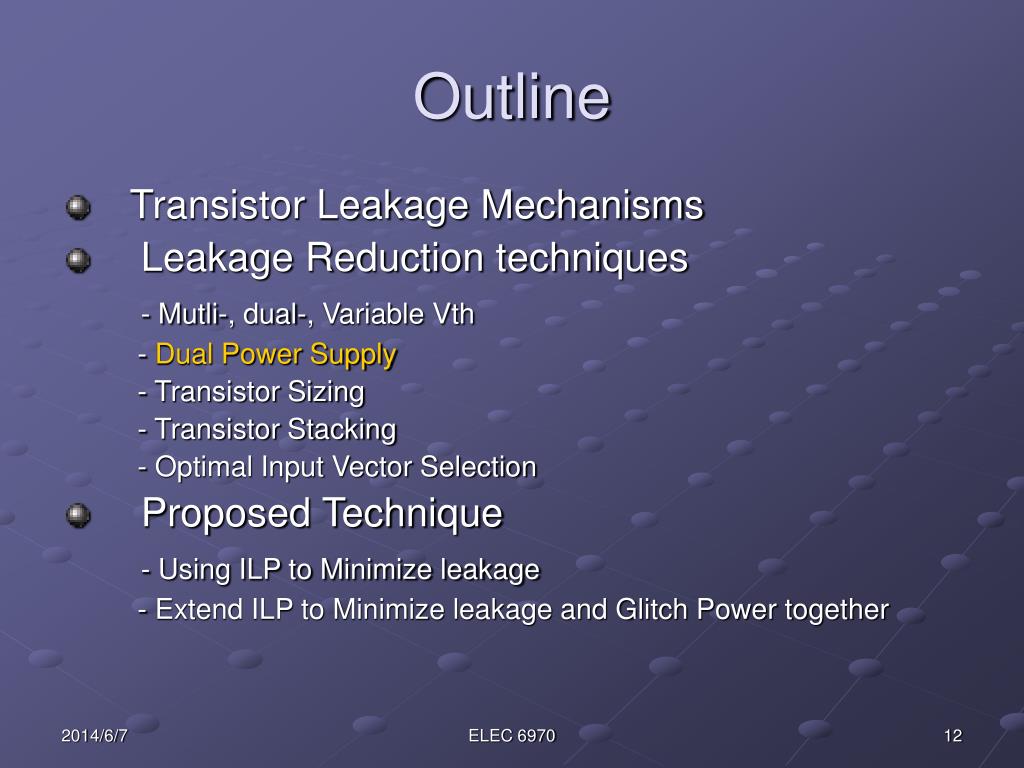 Outline

Transistor Leakage Mechanisms

Leakage Reduction techniques

- Mutli-, dual-, Variable Vth
- Dual Power Supply
- Transistor Sizing
- Transistor Stacking
- Optimal Input Vector Selection

Proposed Technique

- Using ILP to Minimize leakage
- Extend ILP to Minimize leakage and Glitch Power together

2014/6/7
ELEC 6970
12